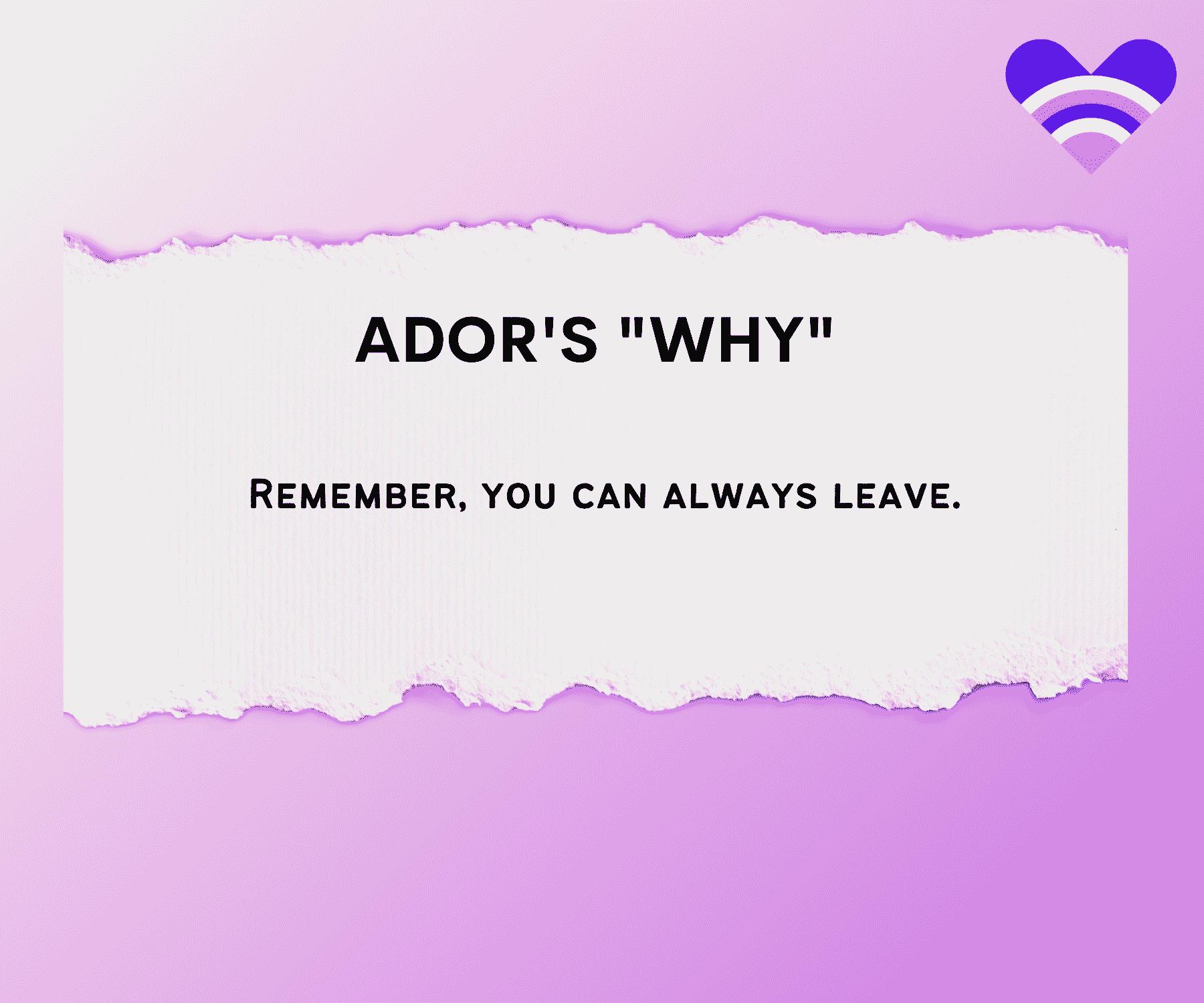 ADOR'S "WHY"

Remember, you can always leave.